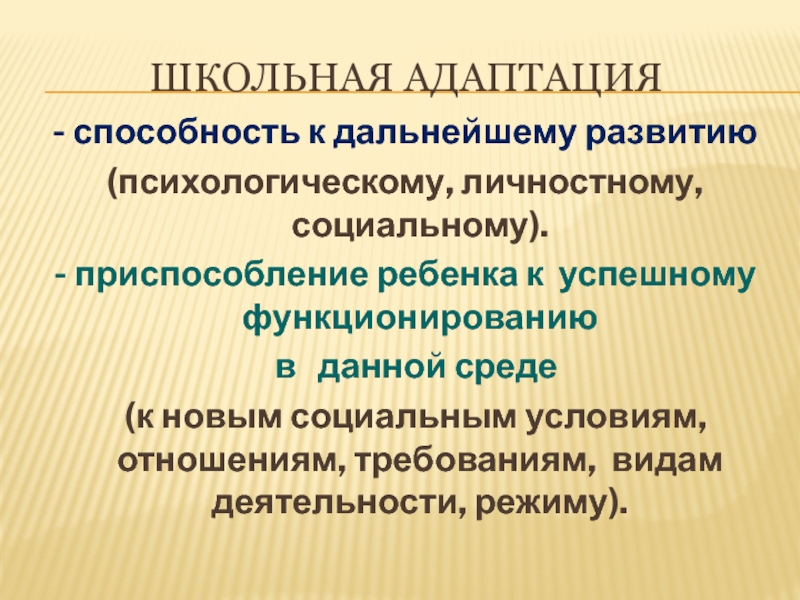 ШКОЛЬНАЯ АДАПТАЦИЯ

- способность к дальнейшему развитию (психологическому, личностному, социальному).

- приспособление ребенка к успешному функционированию в данной среде (к новым социальным условиям, отношениям, требованиям, видам деятельности, режиму).